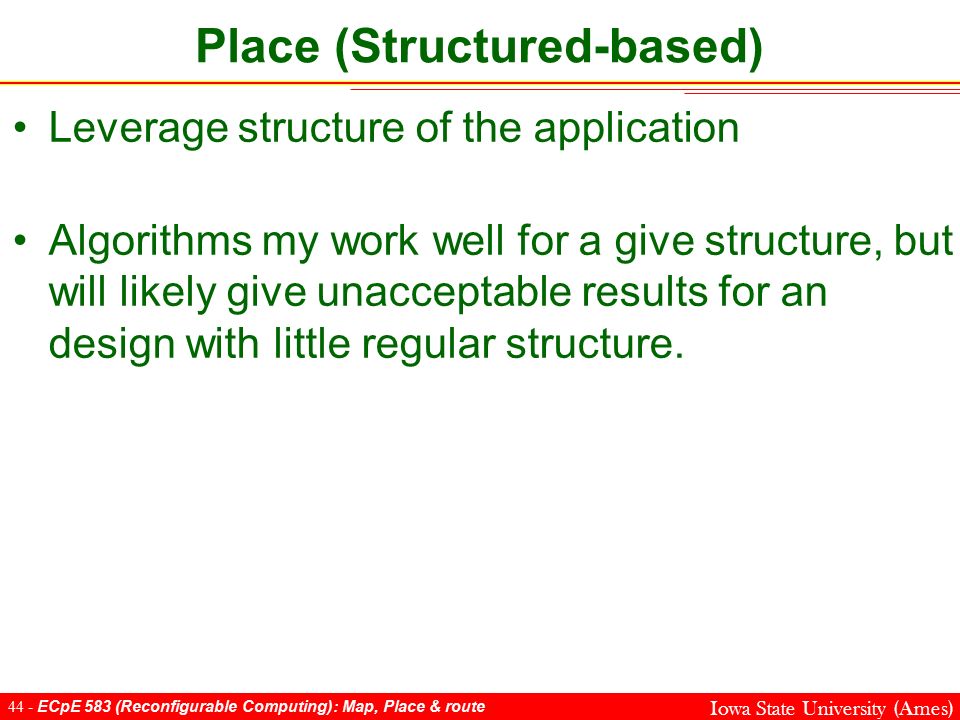 Place (Structured-based)

• Leverage structure of the application

• Algorithms my work well for a give structure, but will likely give unacceptable results for an design with little regular structure.

44 - ECpE 583 (Reconfigurable Computing): Map, Place & route

Iowa State University (Ames)